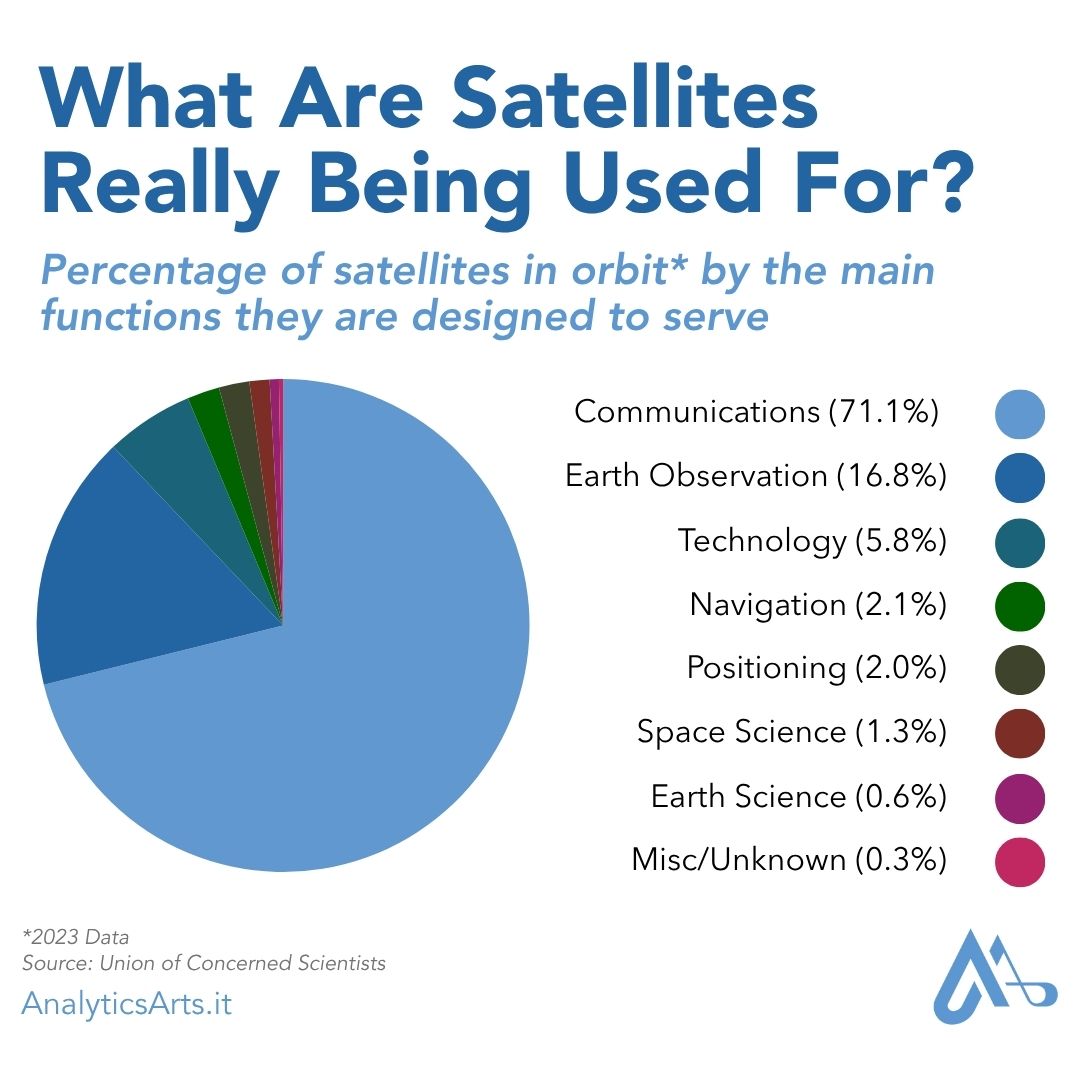 What Are Satellites Really Being Used For?

Percentage of satellites in orbit* by the main functions they are designed to serve

Communications (71.1%)
Earth Observation (16.8%)
Technology (5.8%)
Navigation (2.1%)
Positioning (2.0%)
Space Science (1.3%)
Earth Science (0.6%)
Misc/Unknown (0.3%)

*2023 Data
Source: Union of Concerned Scientists

AnalyticsArts.it